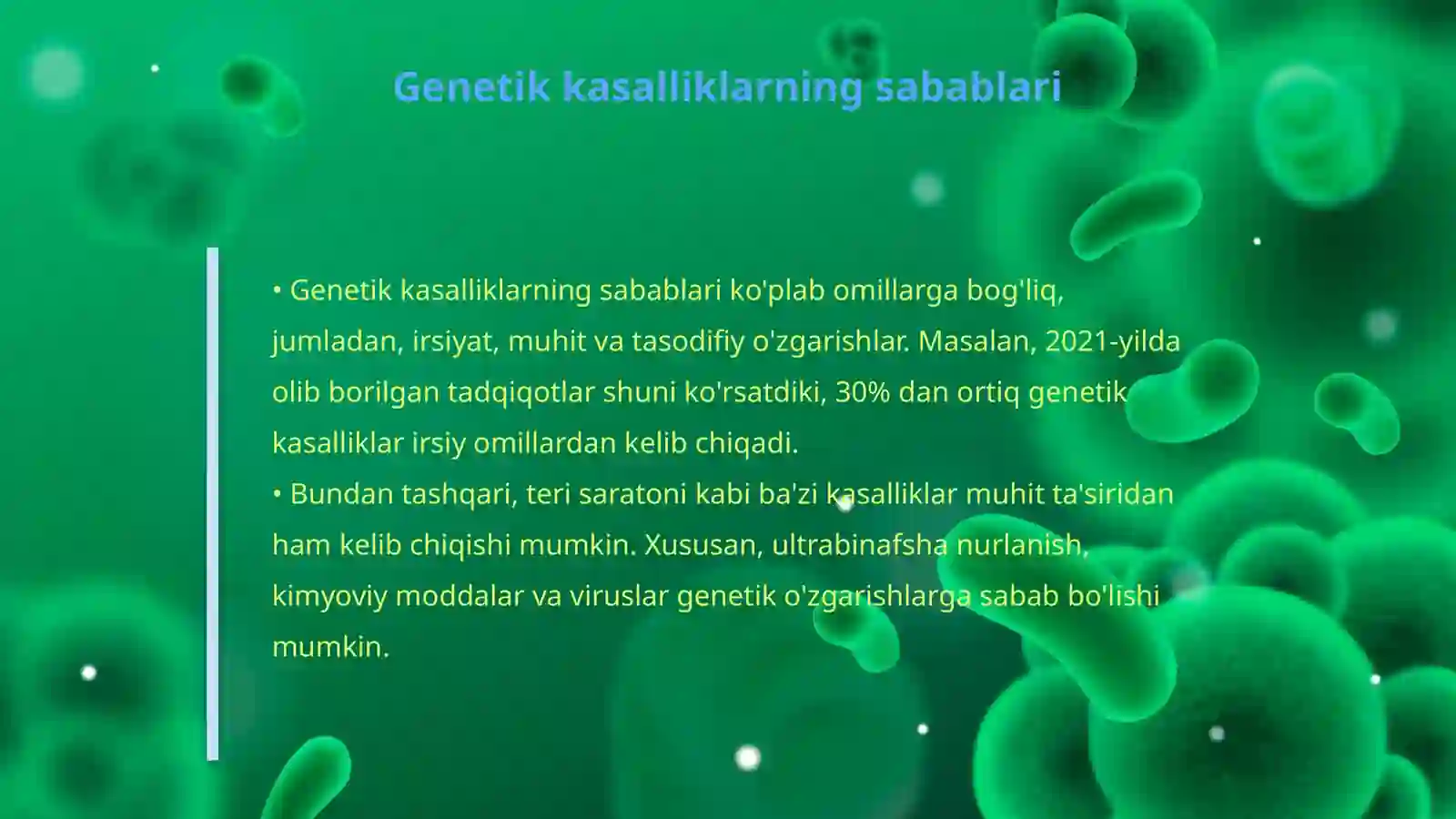 Genetik kasalliklarning sabablari

• Genetik kasalliklarning sabablari ko'plab omillarga bog'liq, jumladan, irsiyat, muhit va tasodifiy o'zgarishlar. Masalan, 2021-yilda olib borilgan tadqiqotlar shuni ko'rsatdiki, 30% dan ortiq genetik kasalliklar irsiy omillardan kelib chiqadi.
• Bundan tashqari, teri saratoni kabi ba'zi kasalliklar muhit ta'siridan ham kelib chiqishi mumkin. Xususan, ultrabinafsha nurlanish, kimyoviy moddalar va viruslar genetik o'zgarishlarga sabab bo'lishi mumkin.